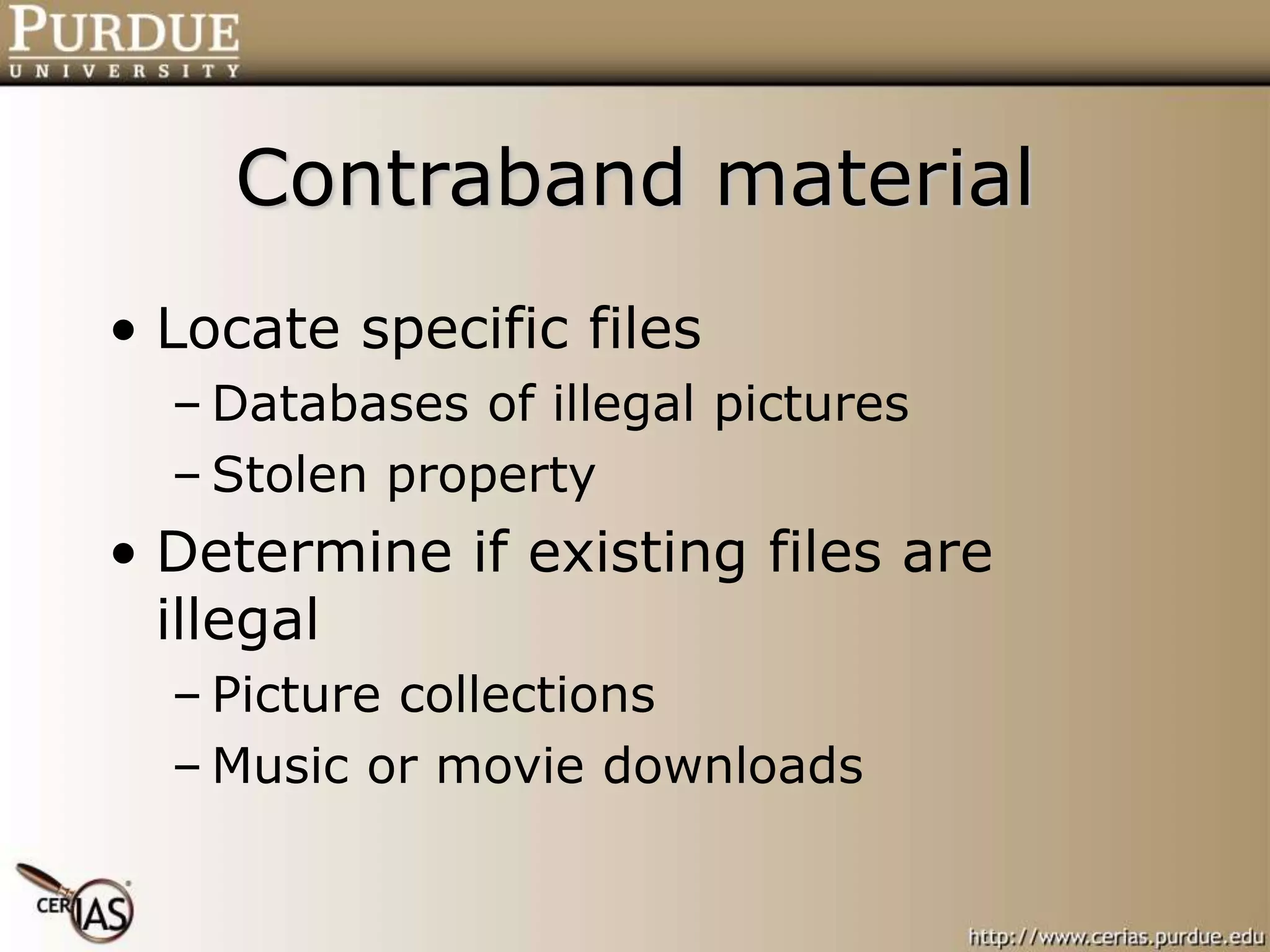 PURDUE
UNIVERSITY

Contraband material

• Locate specific files
– Databases of illegal pictures
– Stolen property
• Determine if existing files are illegal
– Picture collections
– Music or movie downloads

CERIAS

http://www.cerias.purdue.edu